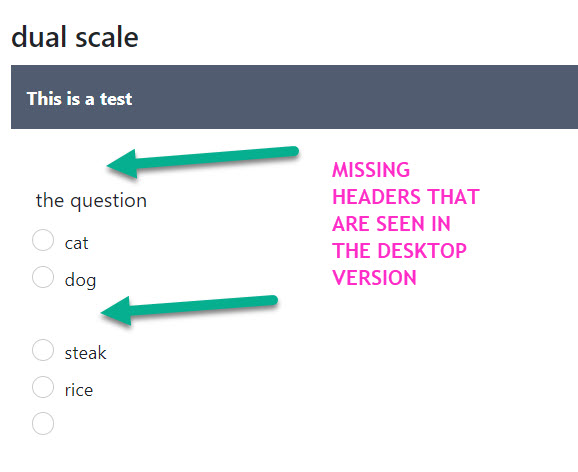 dual scale

This is a test

MISSING HEADERS THAT ARE SEEN IN THE DESKTOP VERSION

the question

cat

dog

steak

rice